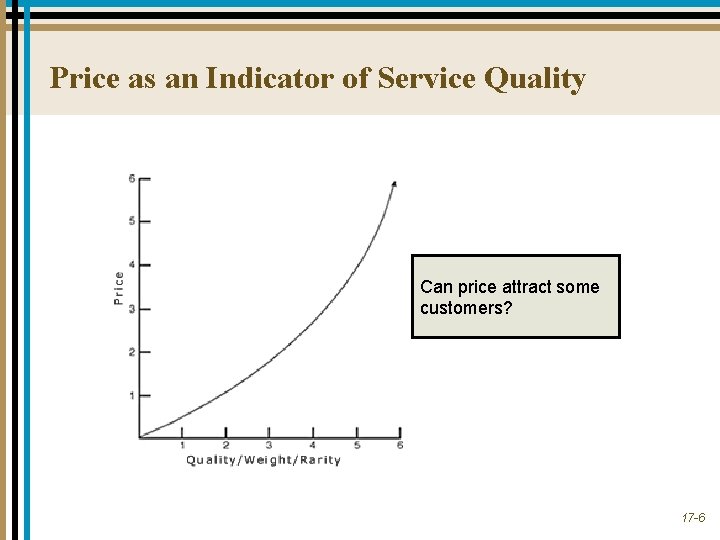 Price as an Indicator of Service Quality

6
5
4
3
2
1
Price

1 2 3 4 5 6
Quality/Weight/Rarity

Can price attract some customers?

17-6